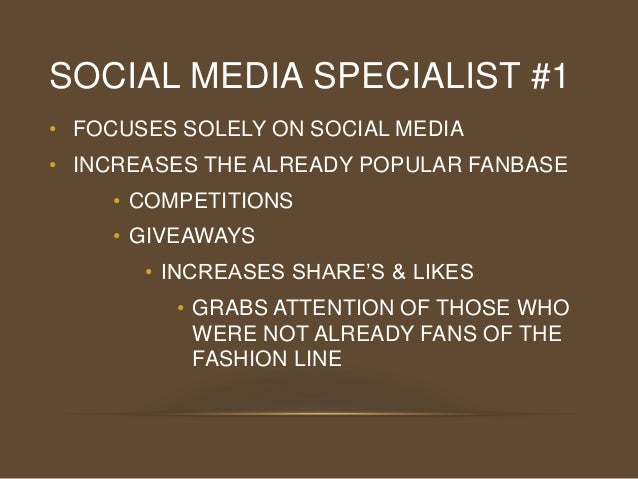 SOCIAL MEDIA SPECIALIST #1

• FOCUSES SOLELY ON SOCIAL MEDIA
• INCREASES THE ALREADY POPULAR FANBASE
  • COMPETITIONS
  • GIVEAWAYS
    • INCREASES SHARE'S & LIKES
      • GRABS ATTENTION OF THOSE WHO WERE NOT ALREADY FANS OF THE FASHION LINE